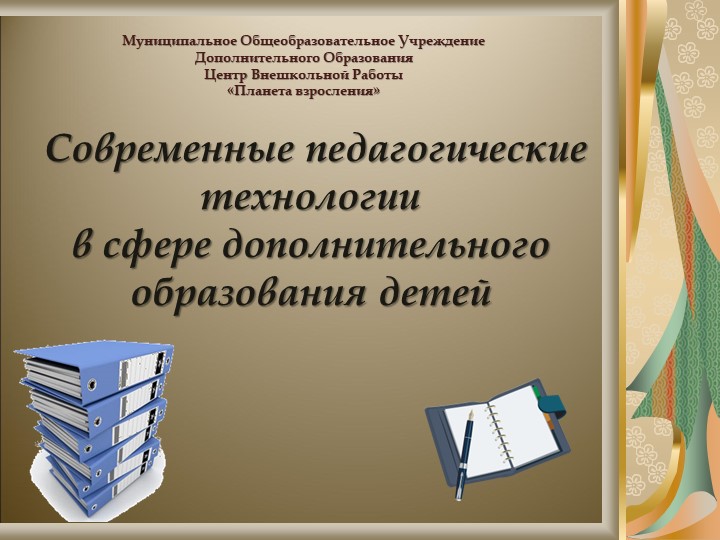 Муниципальное Общеобразовательное Учреждение
Дополнительного Образования
Центр Внешкольной Работы
«Планета взросления»

Современные педагогические технологии
в сфере дополнительного образования детей